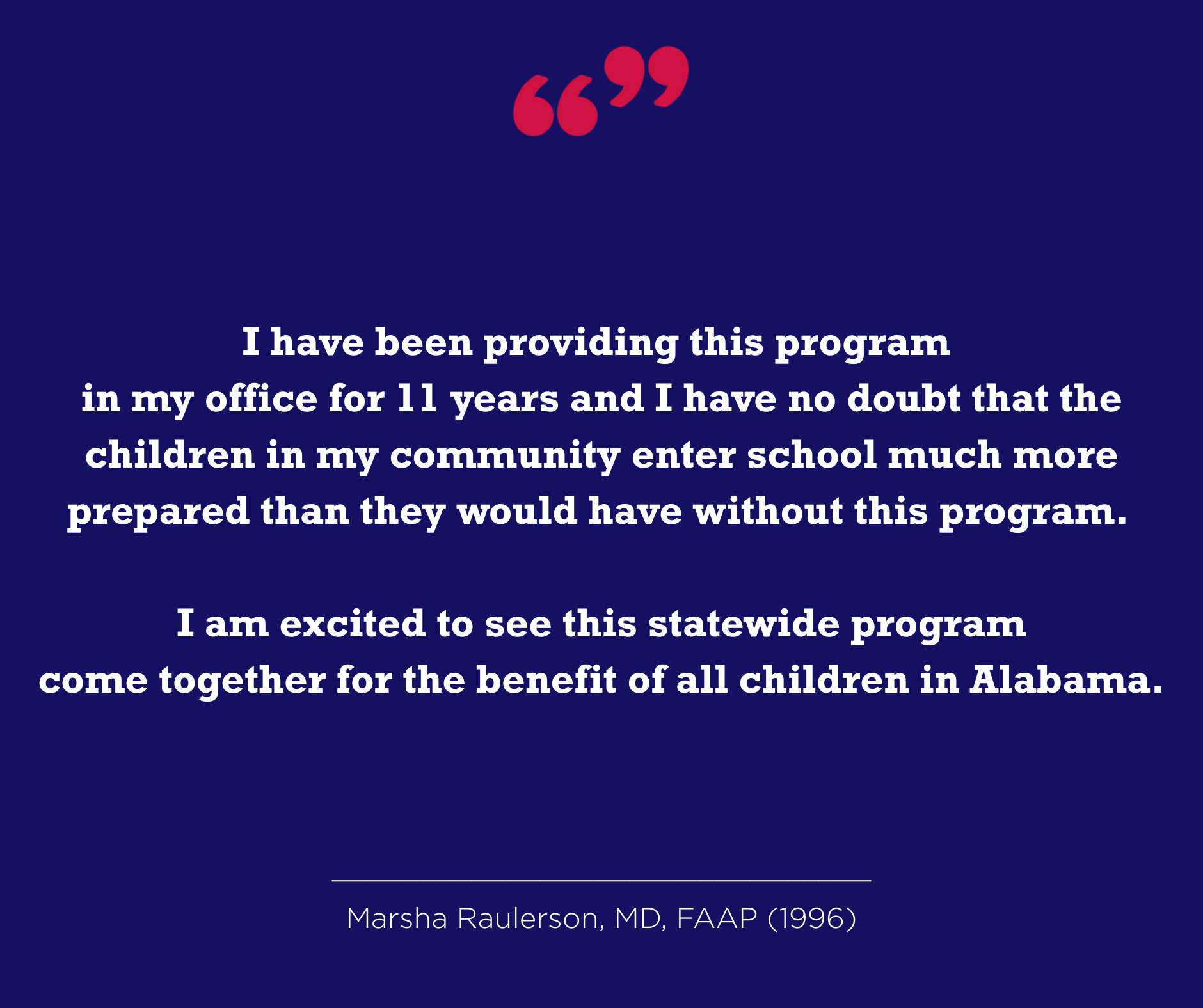 “”

I have been providing this program in my office for 11 years and I have no doubt that the children in my community enter school much more prepared than they would have without this program.

I am excited to see this statewide program come together for the benefit of all children in Alabama.

Marsha Raulerson, MD, FAAP (1996)